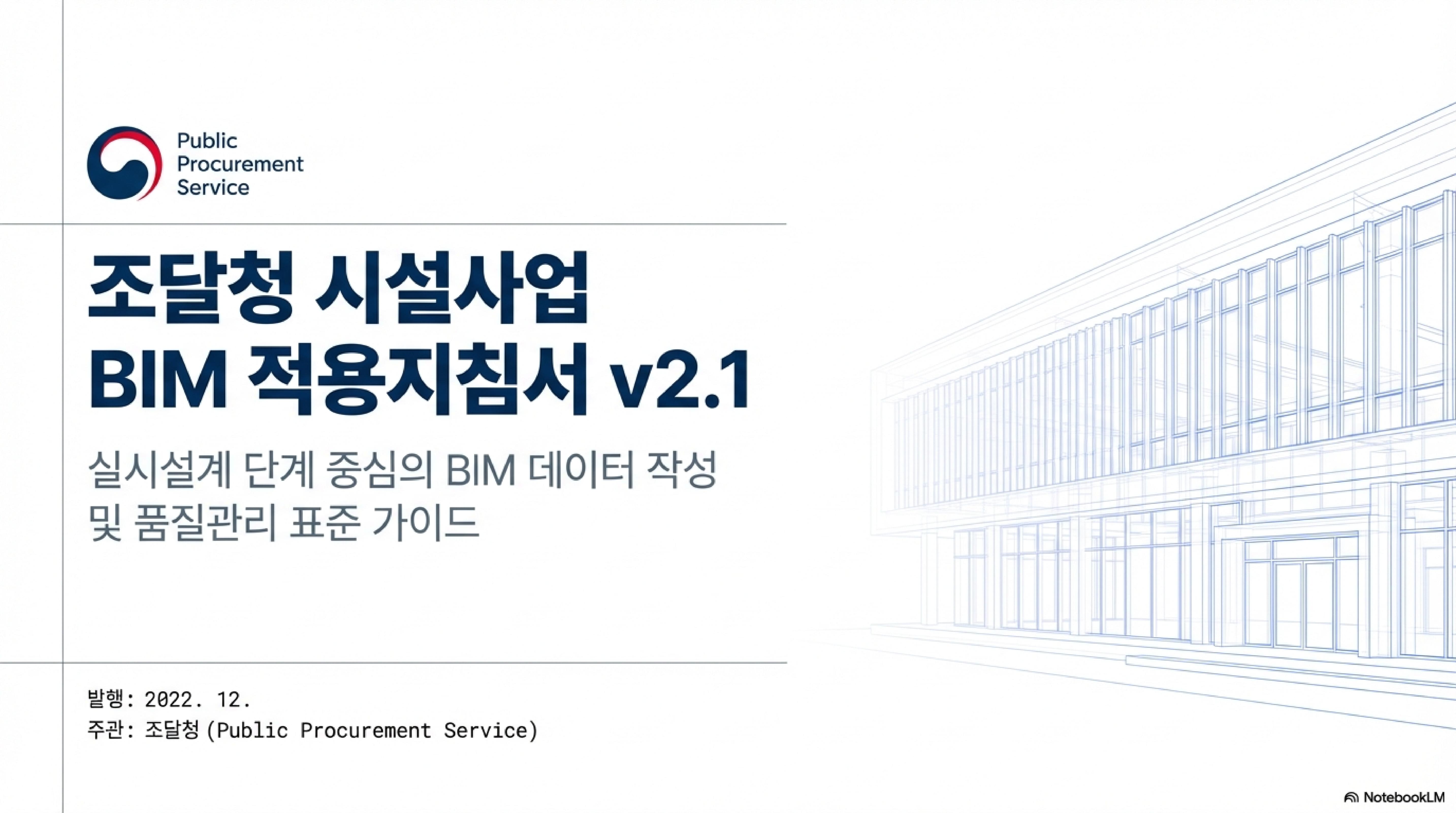 Public Procurement Service

조달청 시설사업 BIM 적용지침서 v2.1

실시설계 단계 중심의 BIM 데이터 작성 및 품질관리 표준 가이드

발행: 2022. 12.
주관: 조달청 (Public Procurement Service)

NotebookLM